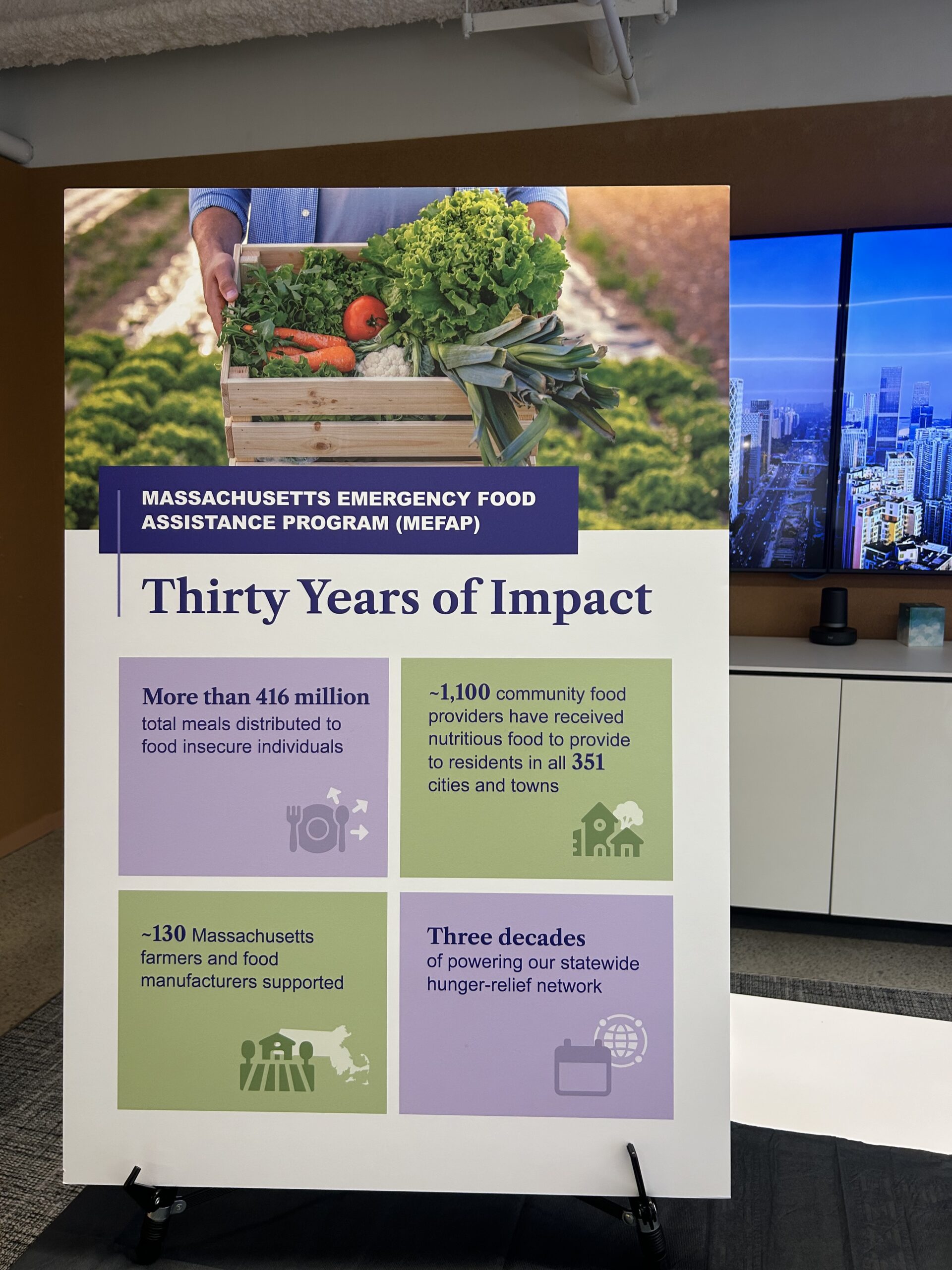 MASSACHUSETTS EMERGENCY FOOD ASSISTANCE PROGRAM (MEFAP)

Thirty Years of Impact

More than 416 million total meals distributed to food insecure individuals

~1,100 community food providers have received nutritious food to provide to residents in all 351 cities and towns

~130 Massachusetts farmers and food manufacturers supported

Three decades of powering our statewide hunger-relief network